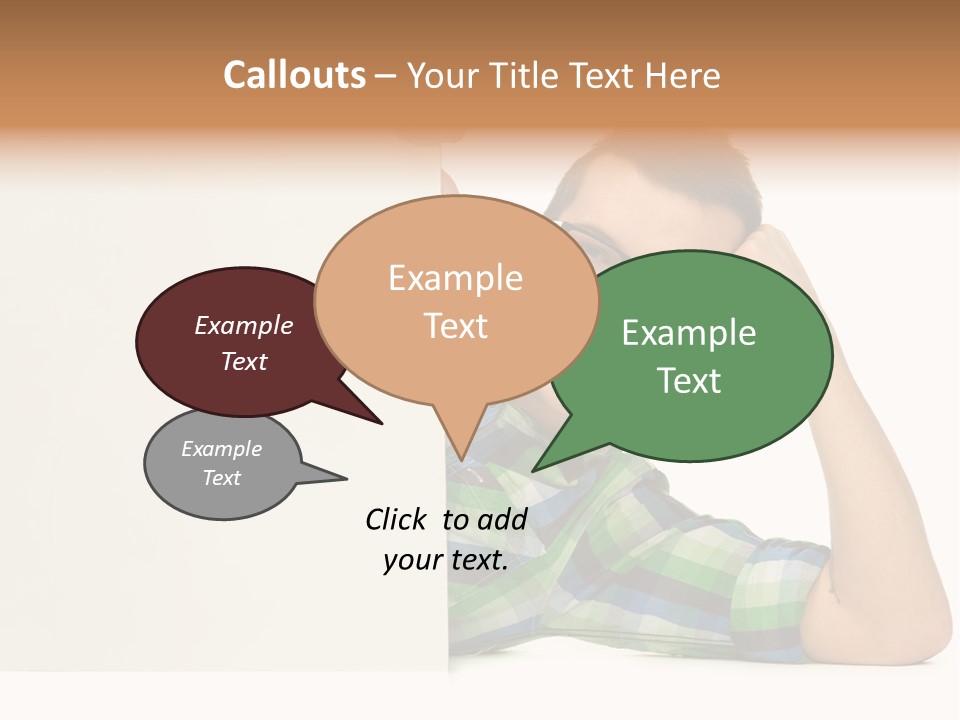 Callouts – Your Title Text Here

Example Text

Example Text

Example Text

Example Text

Click to add your text.